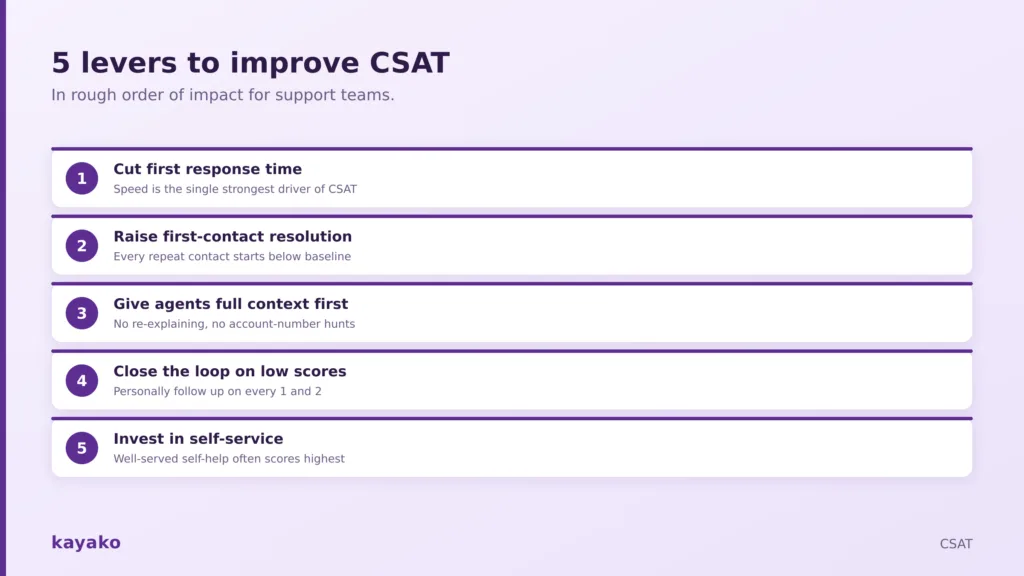 5 levers to improve CSAT

In rough order of impact for support teams.

1
Cut first response time
Speed is the single strongest driver of CSAT

2
Raise first-contact resolution
Every repeat contact starts below baseline

3
Give agents full context first
No re-explaining, no account-number hunts

4
Close the loop on low scores
Personally follow up on every 1 and 2

5
Invest in self-service
Well-served self-help often scores highest

kayako

CSAT